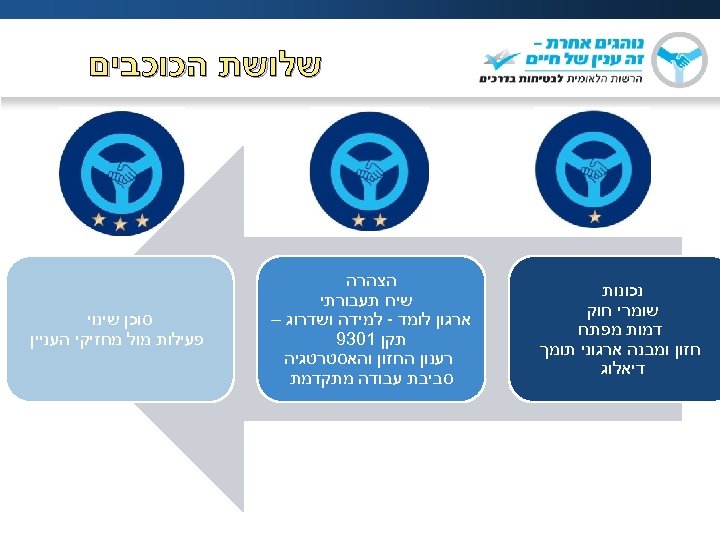 נוהגים אחרת –
זה ענין של חיים
הרשות הלאומית לבטיחות בדרכים

שלושת הכוכבים

נכונות
שומרי חוק
דמות מפתח
חזון ומבנה ארגוני תומך
דיאלוג

הצהרה
שיח תעבורתי
ארגון לומד - למידה ושדרוג – תקן 9301
רענון החזון והאסטרטגיה
סביבת עבודה מתקדמת

סוכן שינוי
פעילות מול מחזיקי העניין